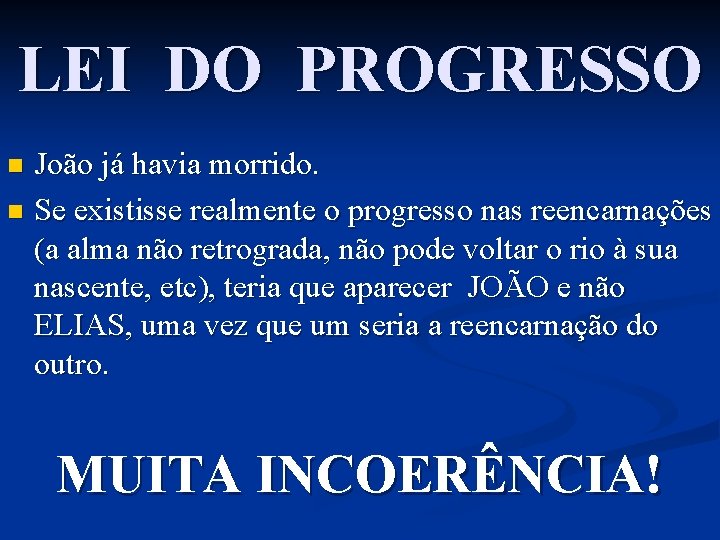 LEI DO PROGRESSO

João já havia morrido.

Se existisse realmente o progresso nas reencarnações (a alma não retrograda, não pode voltar o rio à sua nascente, etc), teria que aparecer JOÃO e não ELIAS, uma vez que um seria a reencarnação do outro.

MUITA INCOERÊNCIA!